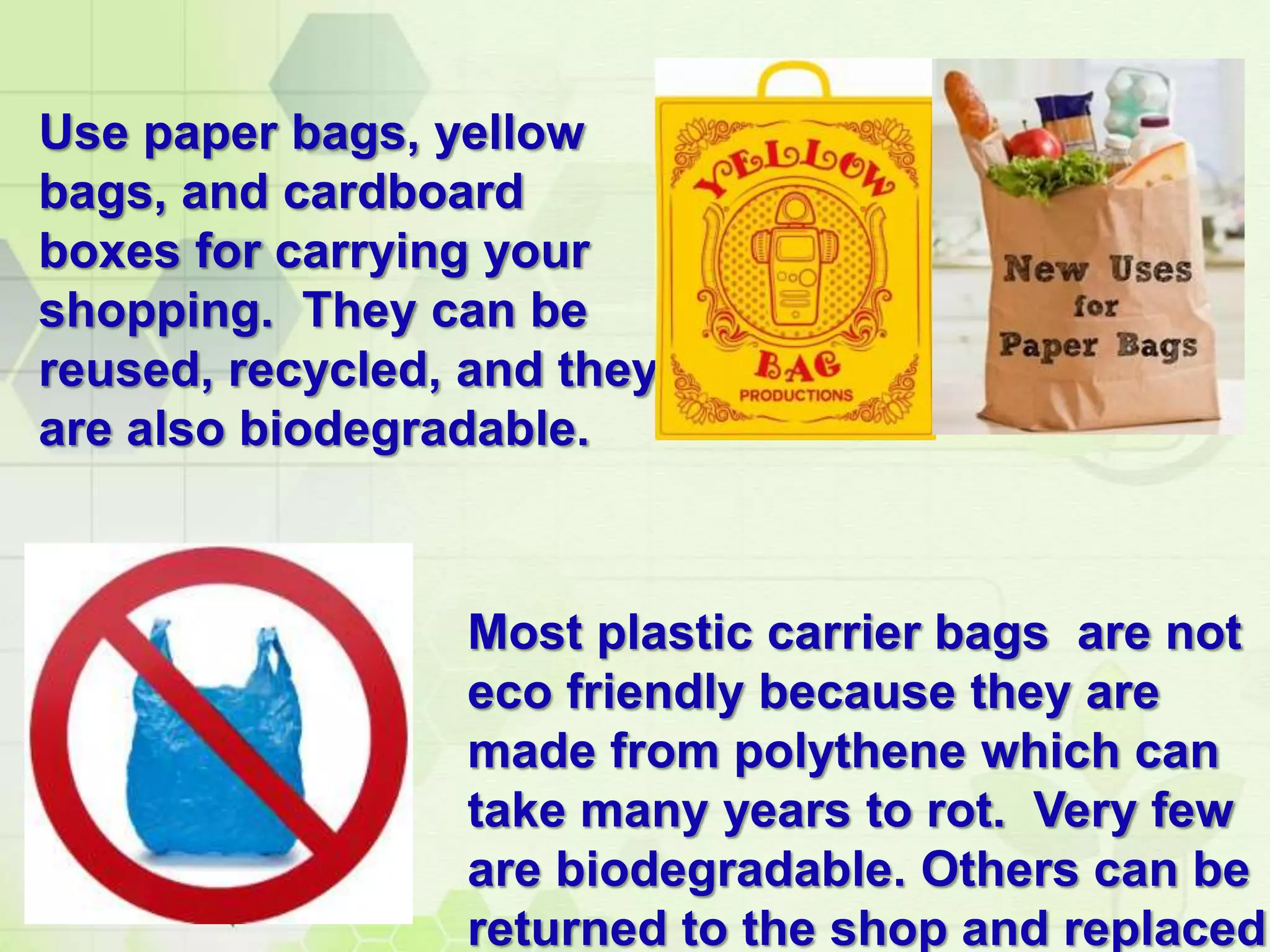 Use paper bags, yellow bags, and cardboard boxes for carrying your shopping. They can be reused, recycled, and they are also biodegradable.

YELLOW BAG PRODUCTIONS

New Uses for Paper Bags

Most plastic carrier bags are not eco friendly because they are made from polythene which can take many years to rot. Very few are biodegradable. Others can be returned to the shop and replaced